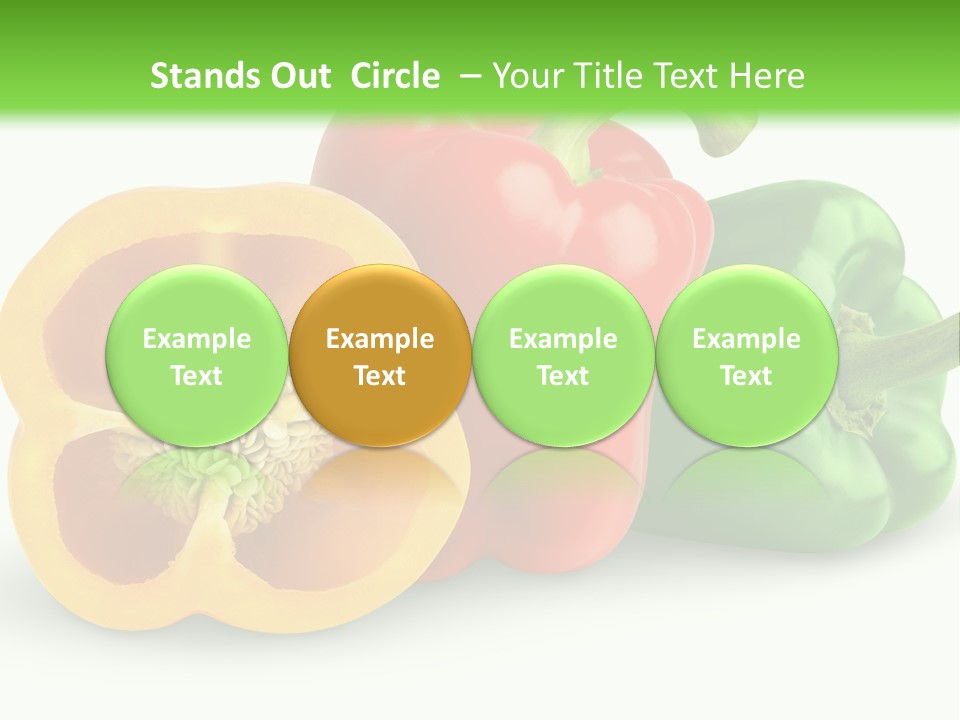 Stands Out Circle – Your Title Text Here

Example Text

Example Text

Example Text

Example Text